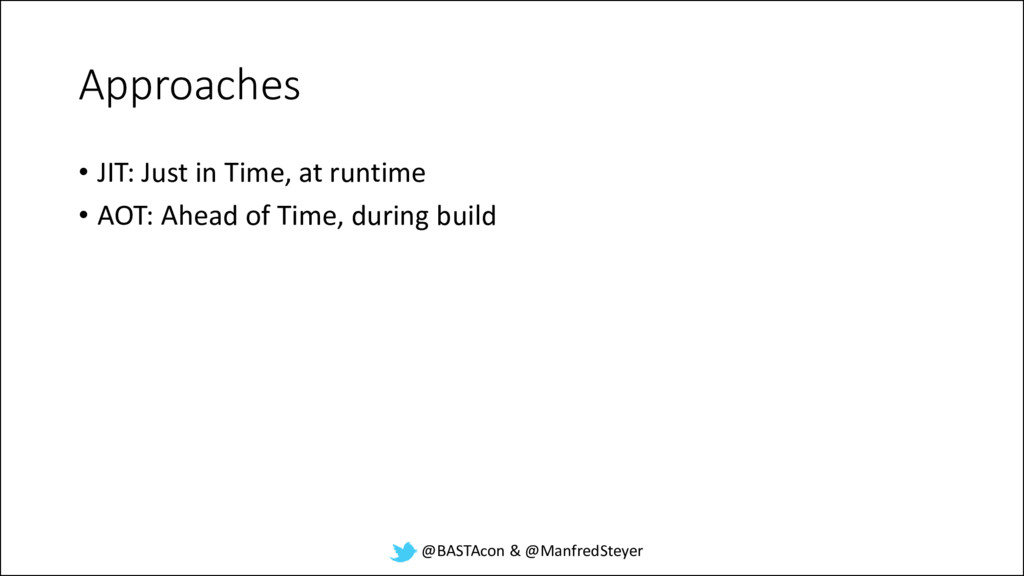 Approaches

• JIT: Just in Time, at runtime
• AOT: Ahead of Time, during build

@BASTAcon & @ManfredSteyer